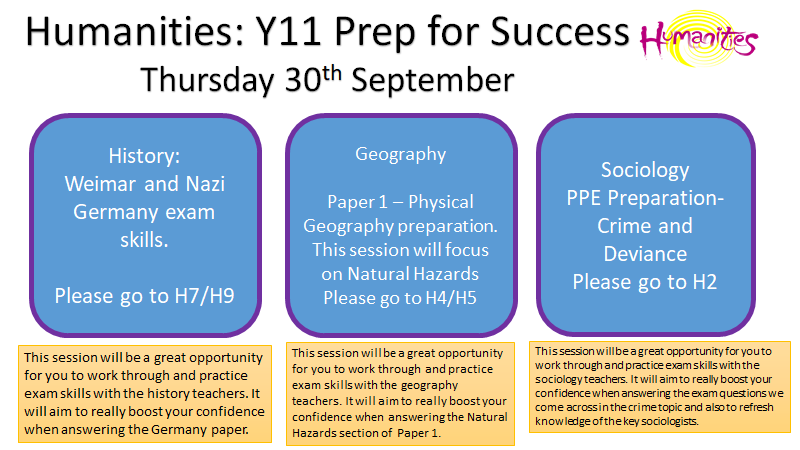 Humanities: Y11 Prep for Success

Humanities

Thursday 30$^{th}$ September

History:
Weimar and Nazi Germany exam skills.

Please go to H7/H9

This session will be a great opportunity for you to work through and practice exam skills with the history teachers. It will aim to really boost your confidence when answering the Germany paper.

Geography

Paper 1 – Physical Geography preparation. This session will focus on Natural Hazards
Please go to H4/H5

This session will be a great opportunity for you to work through and practice exam skills with the geography teachers. It will aim to really boost your confidence when answering the Natural Hazards section of Paper 1.

Sociology
PPE Preparation- Crime and Deviance
Please go to H2

This session will be a great opportunity for you to work through and practice exam skills with the sociology teachers. It will aim to really boost your confidence when answering the exam questions we come across in the crime topic and also to refresh knowledge of the key sociologists.